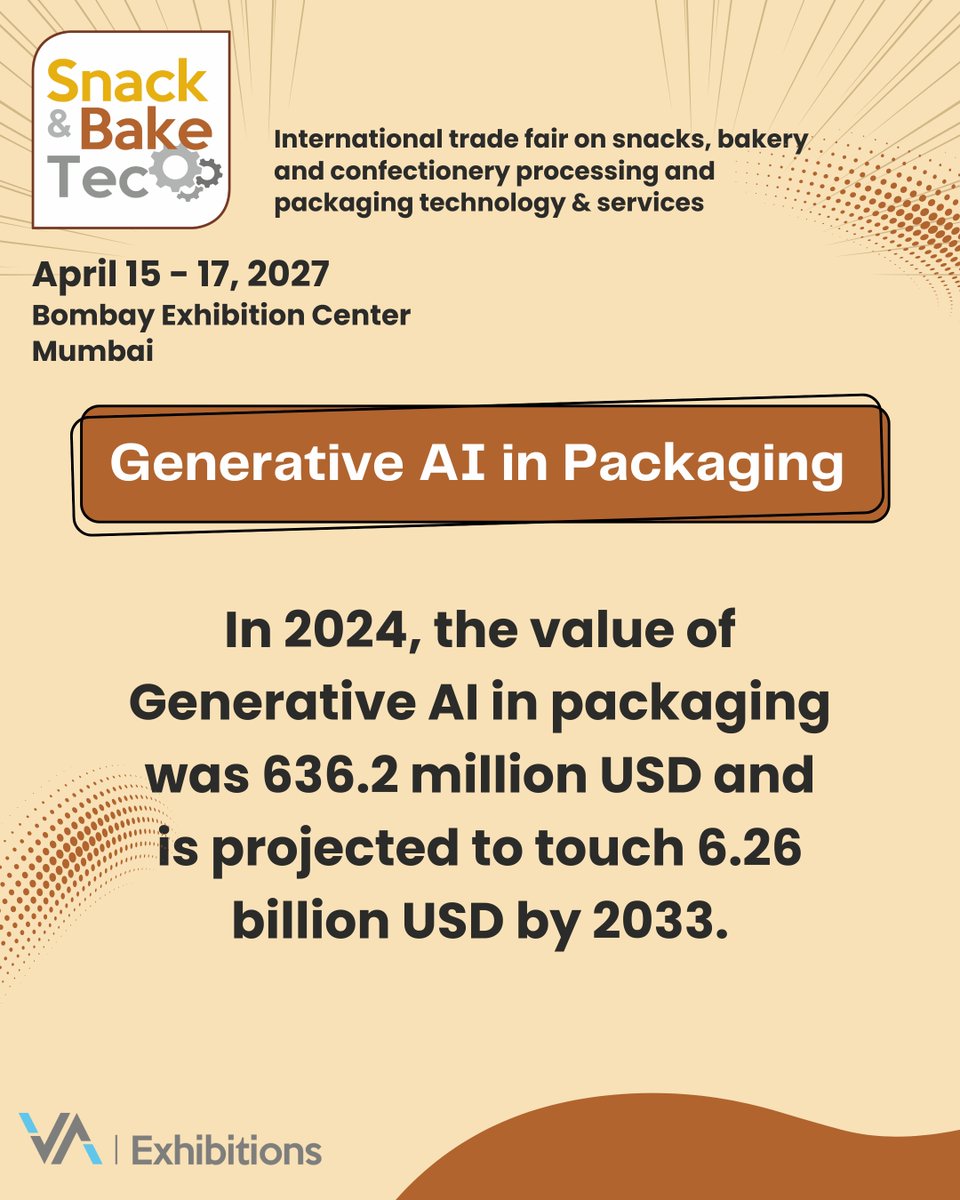 Snack & Bake Tec

International trade fair on snacks, bakery and confectionery processing and packaging technology & services

April 15 - 17, 2027
Bombay Exhibition Center
Mumbai

Generative AI in Packaging

In 2024, the value of Generative AI in packaging was 636.2 million USD and is projected to touch 6.26 billion USD by 2033.

VA | Exhibitions